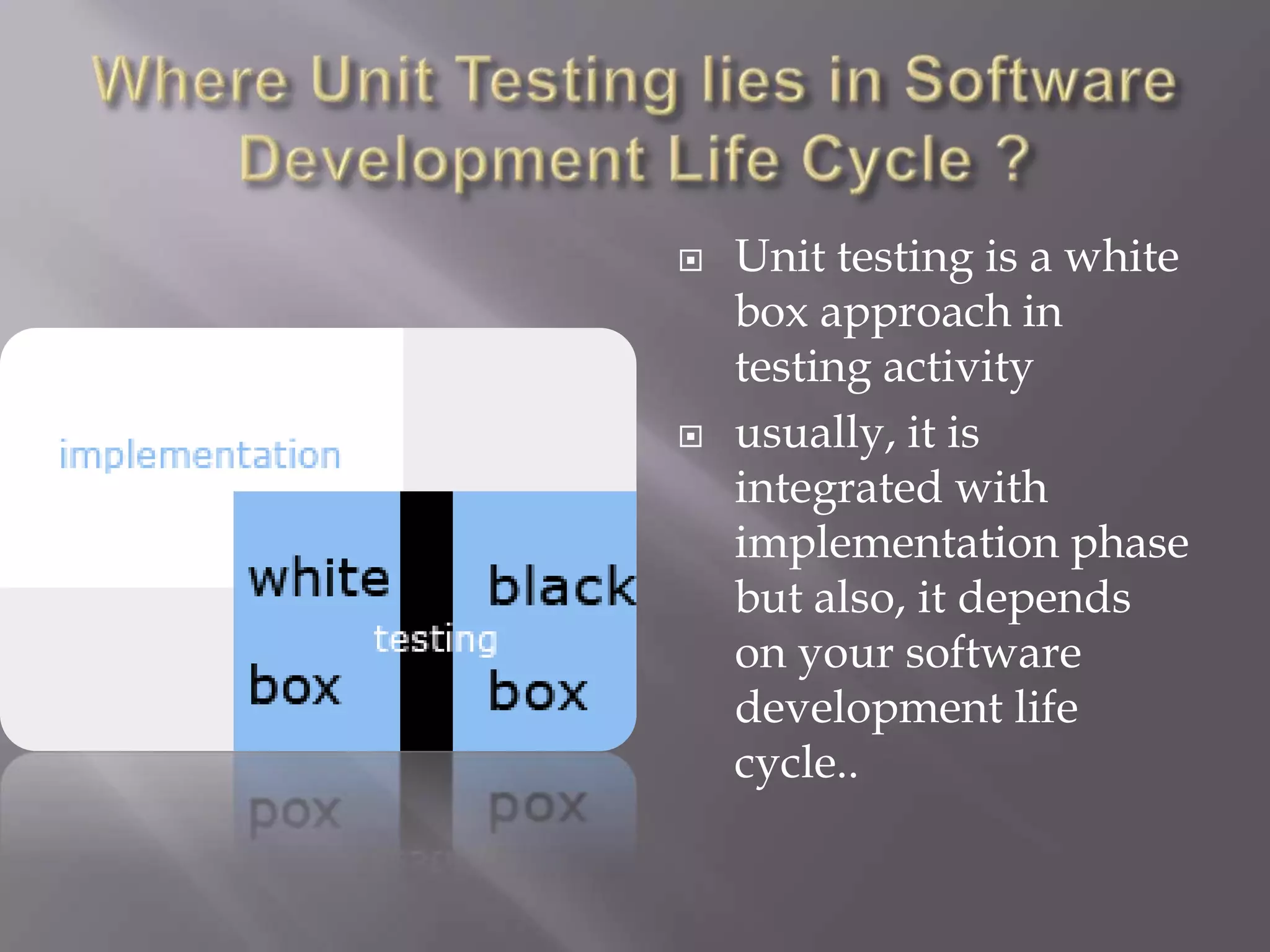 Where Unit Testing lies in Software Development Life Cycle ?

implementation

white box

testing

black box

Unit testing is a white box approach in testing activity

usually, it is integrated with implementation phase but also, it depends on your software development life cycle..